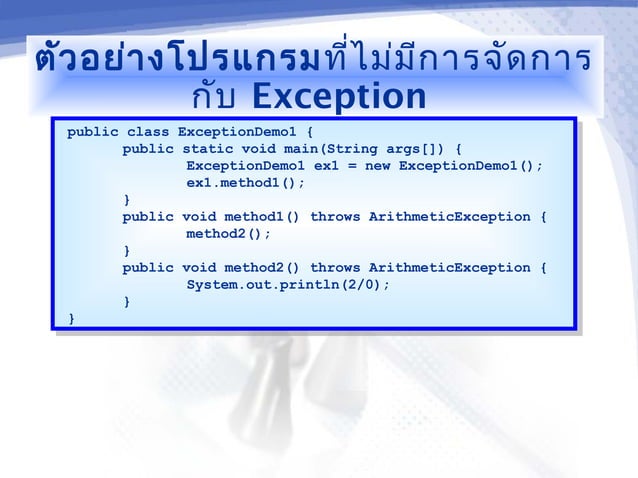 ตัวอย่างโปรแกรมที่ไม่มีการจัดการกับ Exception

public class ExceptionDemo1 {
	public static void main(String args[]) {
		ExceptionDemo1 ex1 = new ExceptionDemo1();
		ex1.method1();
	}
	public void method1() throws ArithmeticException {
		method2();
	}
	public void method2() throws ArithmeticException {
		System.out.println(2/0);
	}
}